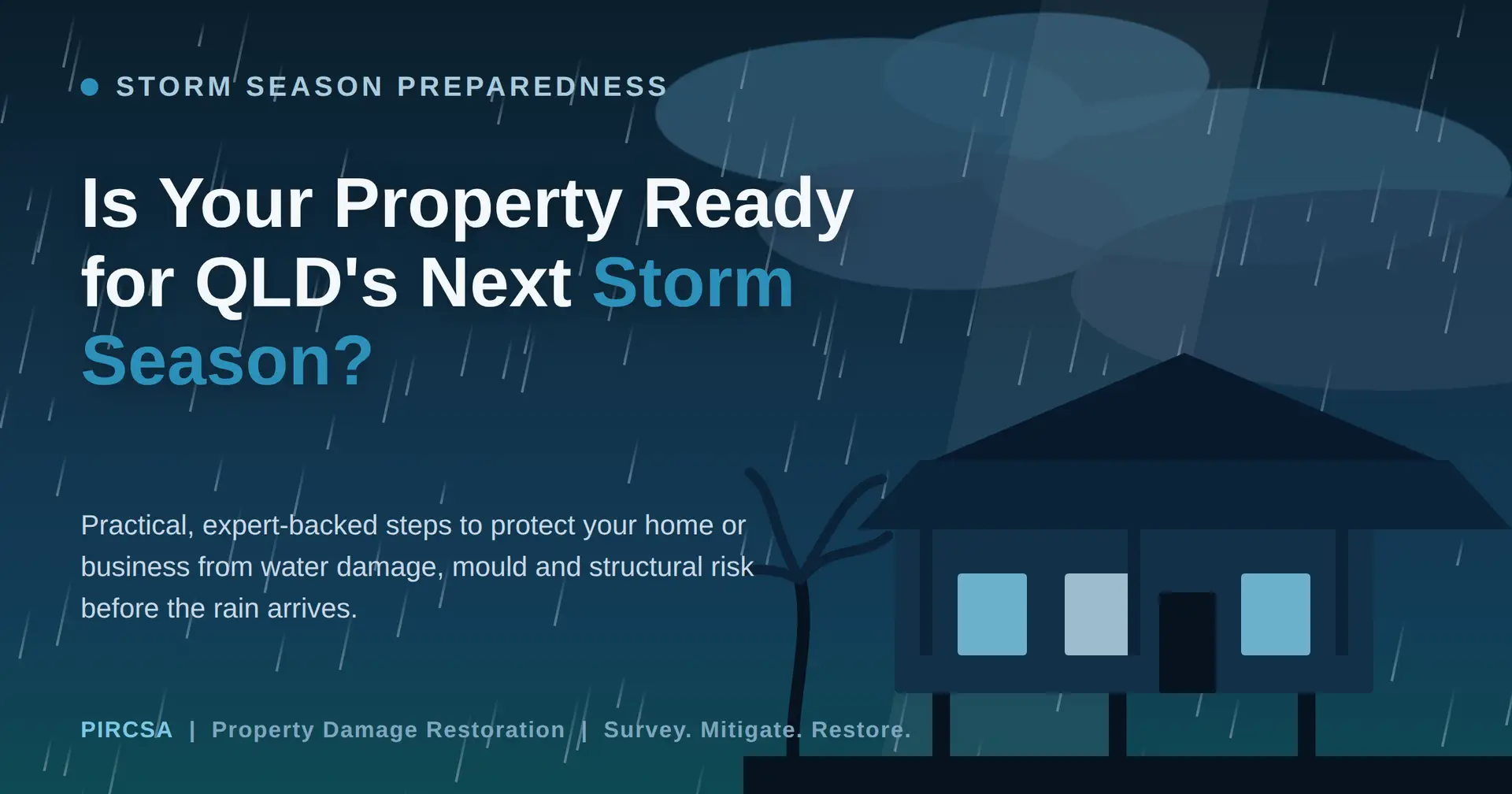 STORM SEASON PREPAREDNESS

Is Your Property Ready for QLD's Next Storm Season?

Practical, expert-backed steps to protect your home or business from water damage, mould and structural risk before the rain arrives.

PIRCSA | Property Damage Restoration | Survey. Mitigate. Restore.